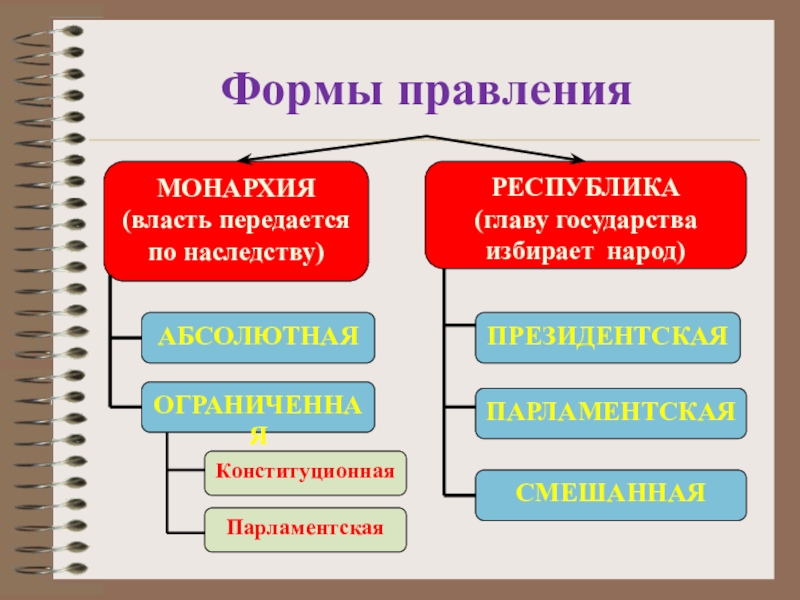 Формы правления

МОНАРХИЯ
(власть передается по наследству)

АБСОЛЮТНАЯ

ОГРАНИЧЕННАЯ

Конституционная

Парламентская

РЕСПУБЛИКА
(главу государства избирает народ)

ПРЕЗИДЕНТСКАЯ

ПАРЛАМЕНТСКАЯ

СМЕШАННАЯ